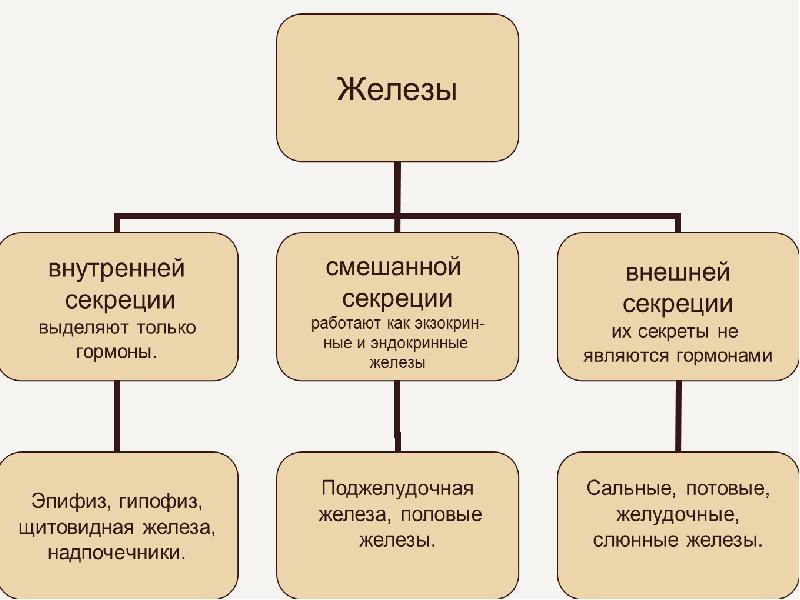 Железы

внутренней секреции
выделяют только гормоны.

смешанной секреции
работают как экзокринные и эндокринные железы

внешней секреции
их секреты не являются гормонами

Эпифиз, гипофиз, щитовидная железа, надпочечники.

Поджелудочная железа, половые железы.

Сальные, потовые, желудочные, слюнные железы.